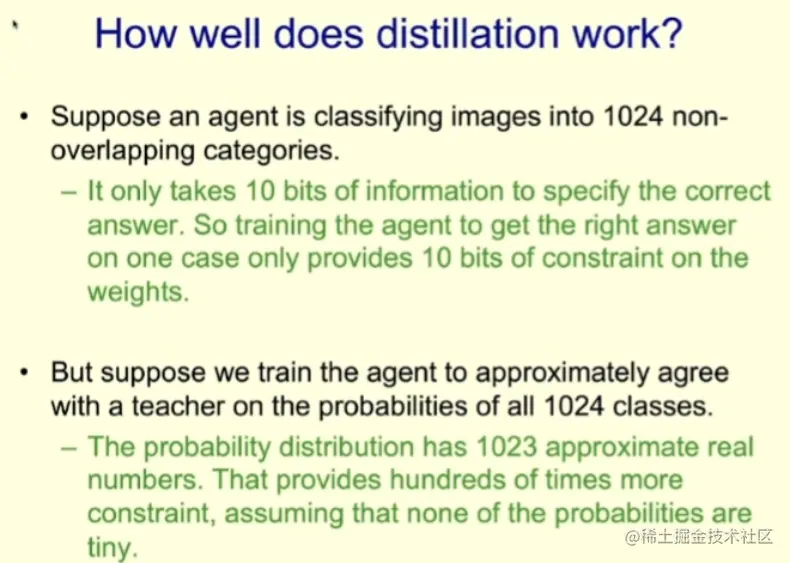 How well does distillation work?

• Suppose an agent is classifying images into 1024 non-overlapping categories.
– It only takes 10 bits of information to specify the correct answer. So training the agent to get the right answer on one case only provides 10 bits of constraint on the weights.

• But suppose we train the agent to approximately agree with a teacher on the probabilities of all 1024 classes.
– The probability distribution has 1023 approximate real numbers. That provides hundreds of times more constraint, assuming that none of the probabilities are tiny.

@稀土掘金技术社区